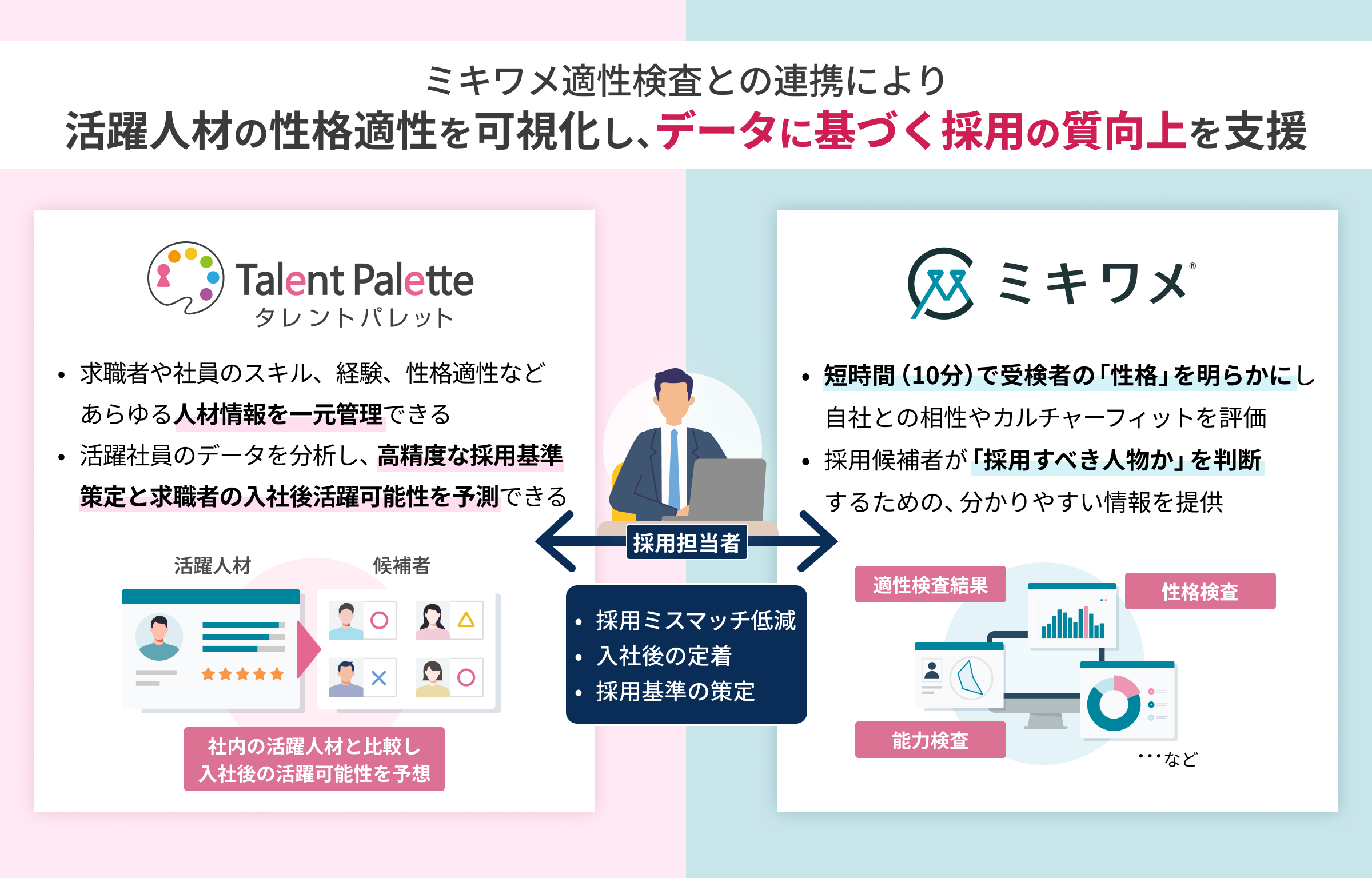 ミキワメ適性検査との連携により
活躍人材の性格適性を可視化し、データに基づく採用の質向上を支援

Talent Palette
タレントパレット

• 求職者や社員のスキル、経験、性格適性などあらゆる人材情報を一元管理できる
• 活躍社員のデータを分析し、高精度な採用基準策定と求職者の入社後活躍可能性を予測できる

活躍人材
候補者

社内の活躍人材と比較し
入社後の活躍可能性を予想

採用担当者

• 採用ミスマッチ低減
• 入社後の定着
• 採用基準の策定

ミキワメ®

• 短時間（10分）で受検者の「性格」を明らかにし自社との相性やカルチャーフィットを評価
• 採用候補者が「採用すべき人物か」を判断するための、分かりやすい情報を提供

適性検査結果
性格検査
能力検査
…など